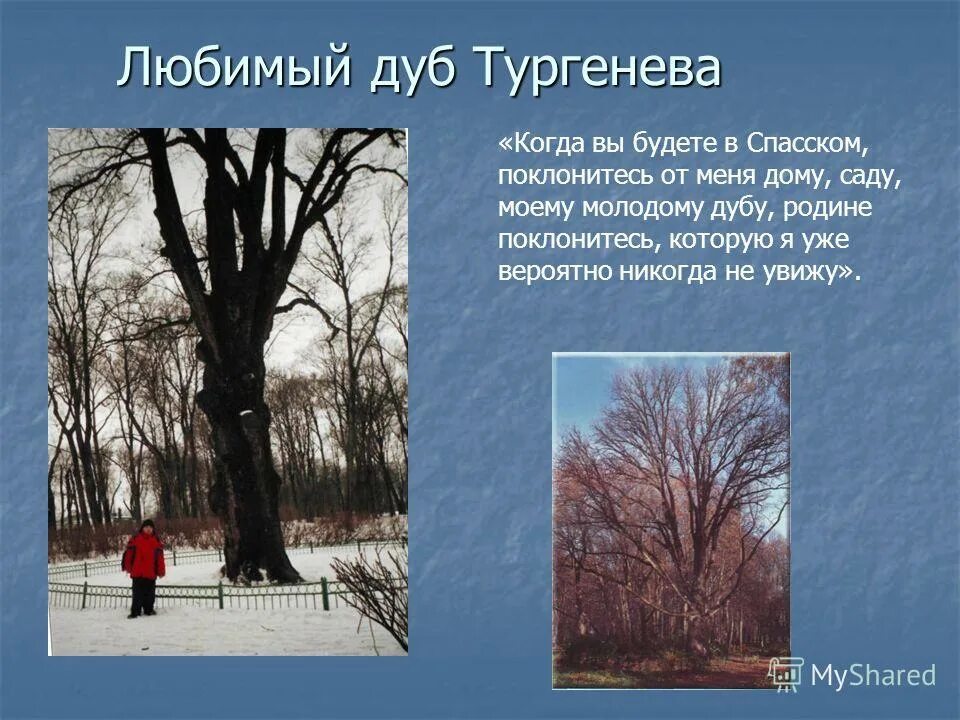 Любимый дуб Тургенева

«Когда вы будете в Спасском, поклонитесь от меня дому, саду, моему молодому дубу, родине поклонитесь, которую я уже вероятно никогда не увижу».

MyShared